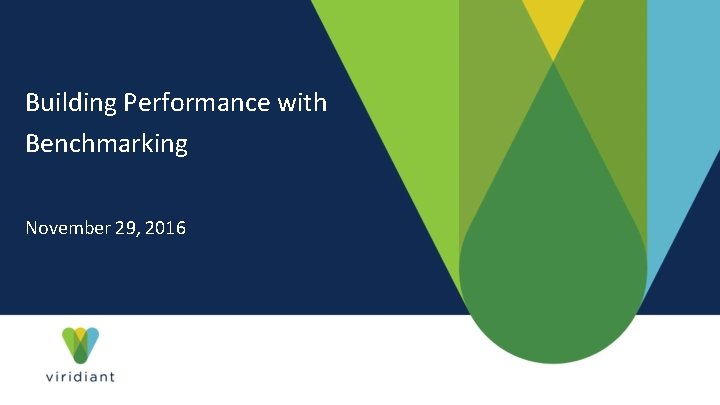 Building Performance with Benchmarking

November 29, 2016

viridiant